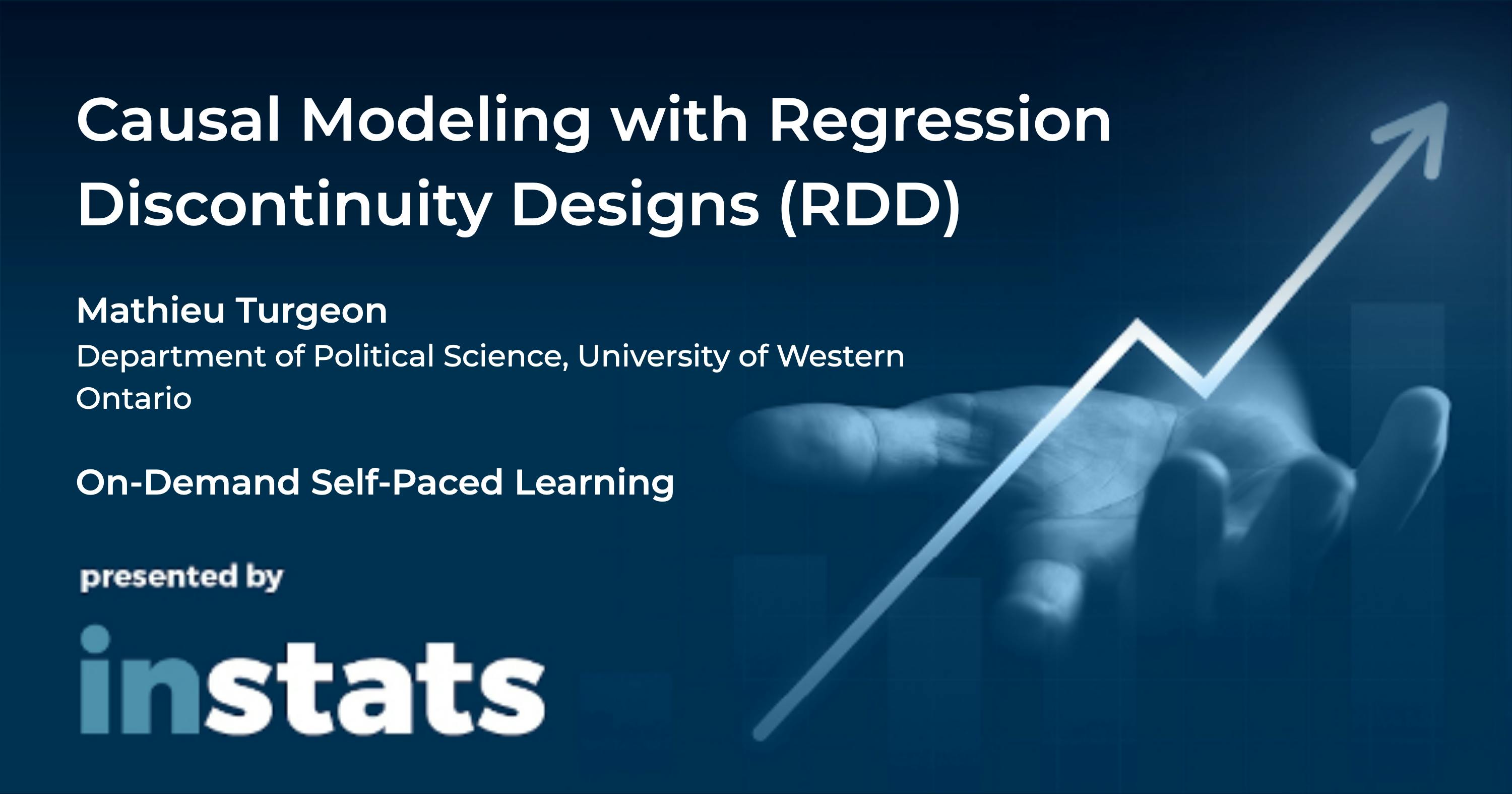 Causal Modeling with Regression Discontinuity Designs (RDD)

Mathieu Turgeon
Department of Political Science, University of Western Ontario

On-Demand Self-Paced Learning

presented by

instats